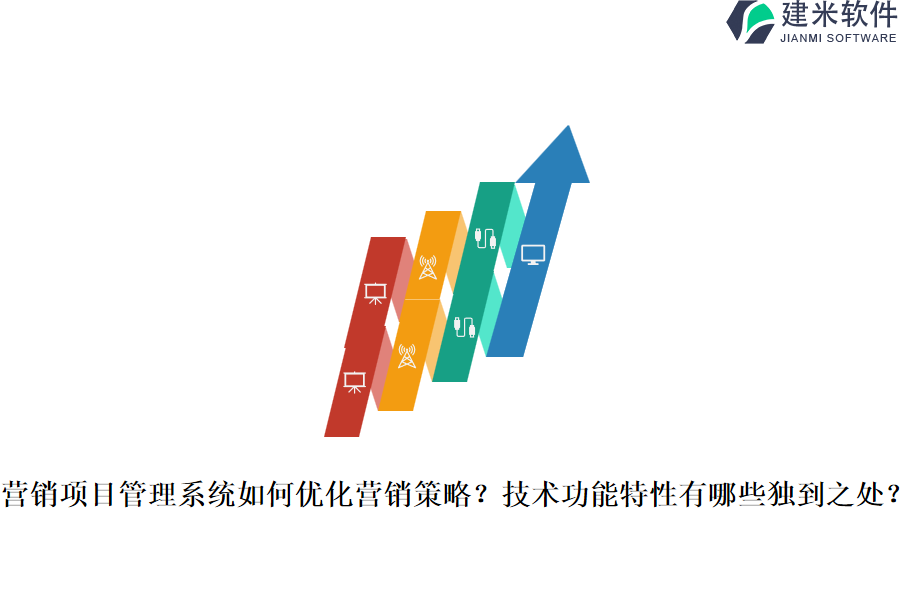 建米软件
JIANMI SOFTWARE

营销项目管理系统如何优化营销策略？技术功能特性有哪些独到之处？